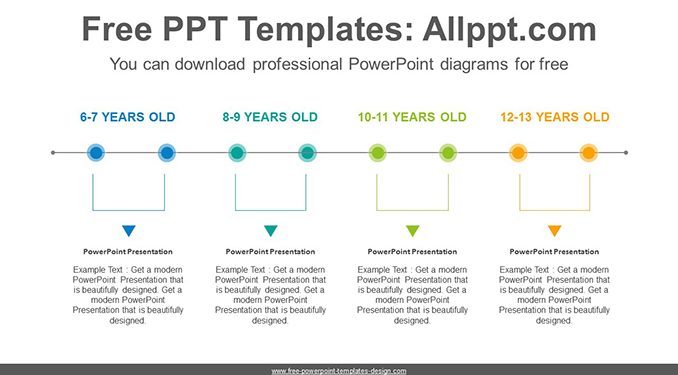 Free PPT Templates: Allppt.com

You can download professional PowerPoint diagrams for free

6-7 YEARS OLD

8-9 YEARS OLD

10-11 YEARS OLD

12-13 YEARS OLD

PowerPoint Presentation

Example Text : Get a modern PowerPoint Presentation that is beautifully designed. Get a modern PowerPoint Presentation that is beautifully designed.

PowerPoint Presentation

Example Text : Get a modern PowerPoint Presentation that is beautifully designed. Get a modern PowerPoint Presentation that is beautifully designed.

PowerPoint Presentation

Example Text : Get a modern PowerPoint Presentation that is beautifully designed. Get a modern PowerPoint Presentation that is beautifully designed.

PowerPoint Presentation

Example Text : Get a modern PowerPoint Presentation that is beautifully designed. Get a modern PowerPoint Presentation that is beautifully designed.

www.free-powerpoint-templates-design.com